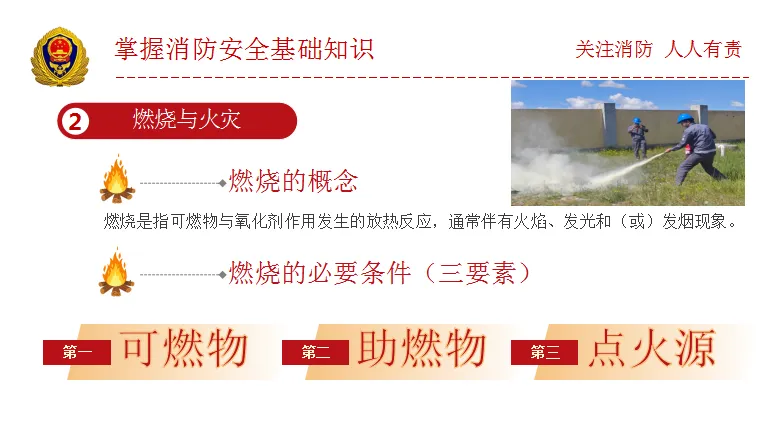 掌握消防安全基础知识

关注消防 人人有责

2 燃烧与火灾

燃烧的概念

燃烧是指可燃物与氧化剂作用发生的放热反应，通常伴有火焰、发光和（或）发烟现象。

燃烧的必要条件（三要素）

第一 可燃物

第二 助燃物

第三 点火源